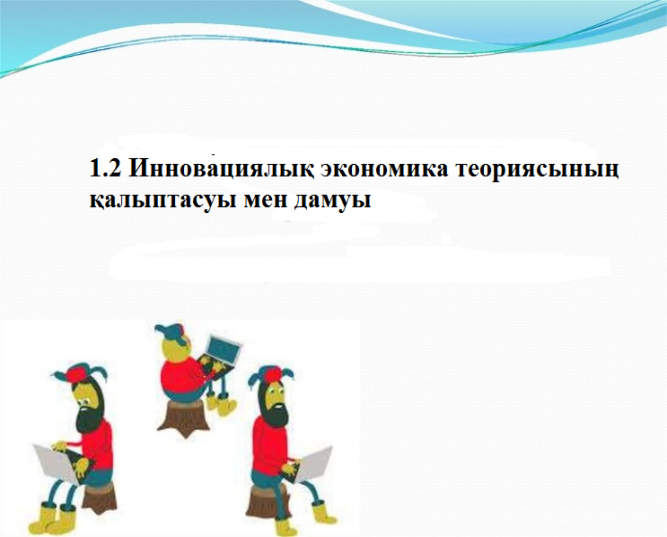 1.2 Инновациялық экономика теориясының қалыптасуы мен дамуы